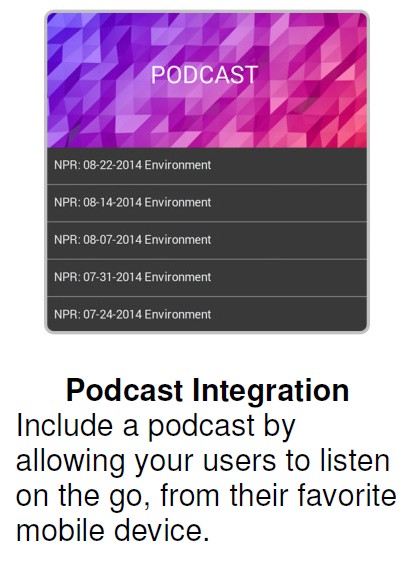 PODCAST

NPR: 08-22-2014 Environment

NPR: 08-14-2014 Environment

NPR: 08-07-2014 Environment

NPR: 07-31-2014 Environment

NPR: 07-24-2014 Environment

Podcast Integration

Include a podcast by allowing your users to listen on the go, from their favorite mobile device.